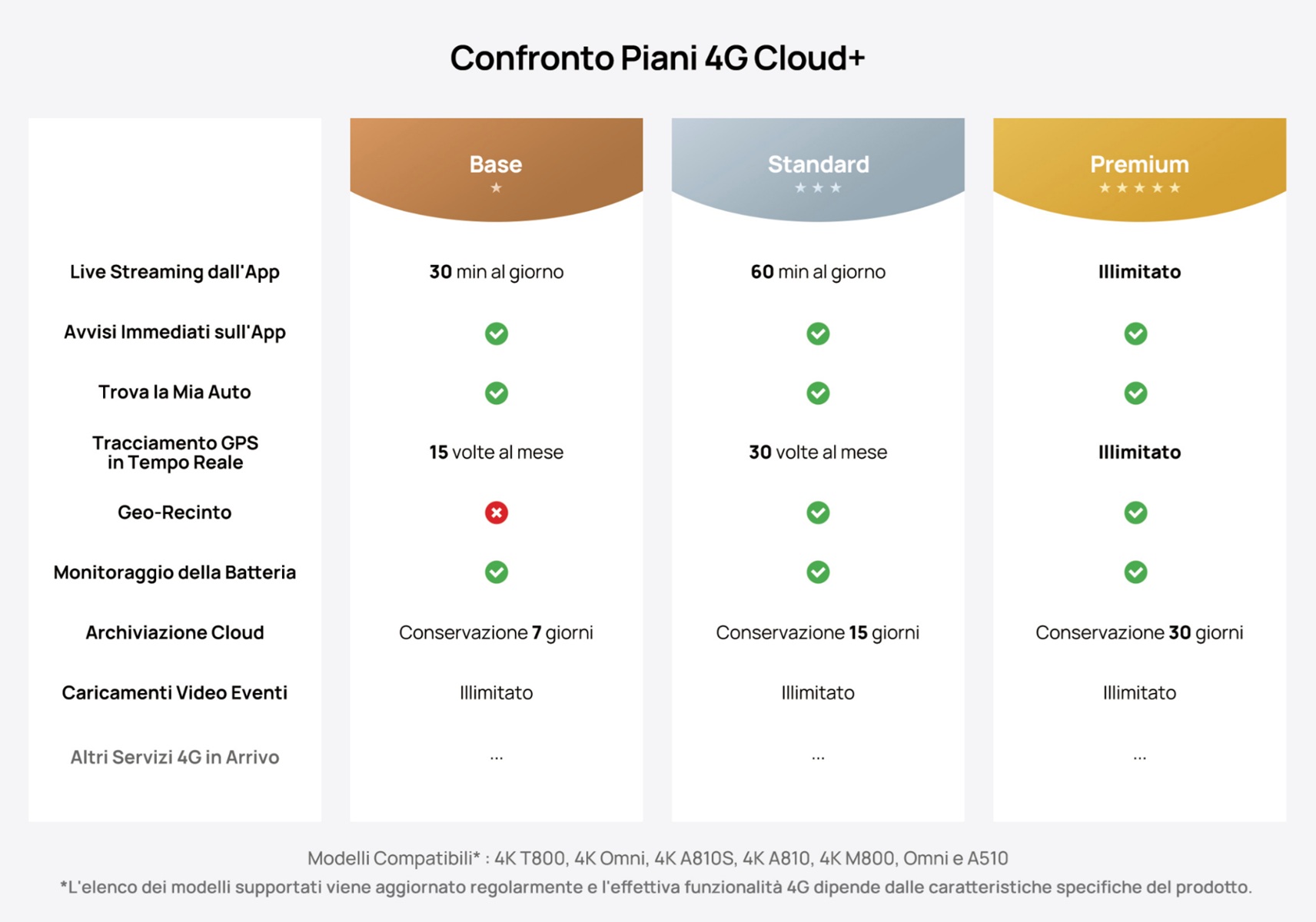 Confronto Piani 4G Cloud+

| | Base ★ | Standard ★★★ | Premium ★★★★★ |
|---|---|---|---|
| Live Streaming dall'App | 30 min al giorno | 60 min al giorno | Illimitato |
| Avvisi Immediati sull'App | ✓ | ✓ | ✓ |
| Trova la Mia Auto | ✓ | ✓ | ✓ |
| Tracciamento GPS in Tempo Reale | 15 volte al mese | 30 volte al mese | Illimitato |
| Geo-Recinto | ✗ | ✓ | ✓ |
| Monitoraggio della Batteria | ✓ | ✓ | ✓ |
| Archiviazione Cloud | Conservazione 7 giorni | Conservazione 15 giorni | Conservazione 30 giorni |
| Caricamenti Video Eventi | Illimitato | Illimitato | Illimitato |
| Altri Servizi 4G in Arrivo | ... | ... | ... |

Modelli Compatibili* : 4K T800, 4K Omni, 4K A810S, 4K A810, 4K M800, Omni e A510
*L'elenco dei modelli supportati viene aggiornato regolarmente e l'effettiva funzionalità 4G dipende dalle caratteristiche specifiche del prodotto.